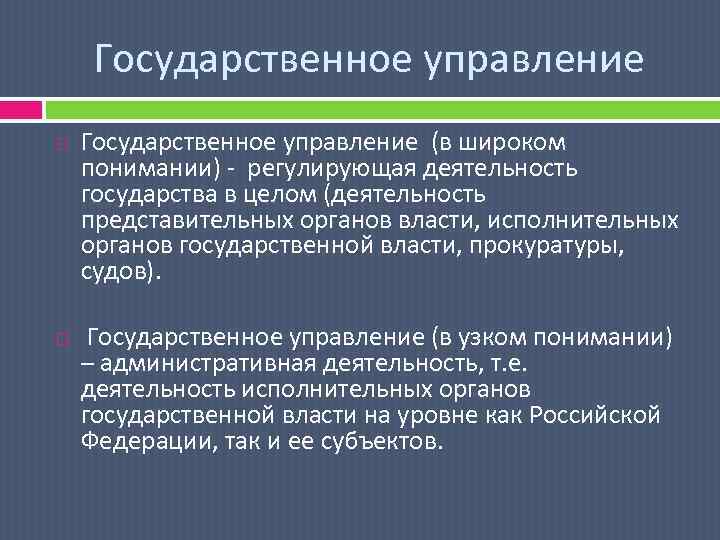 Государственное управление

Государственное управление (в широком понимании) - регулирующая деятельность государства в целом (деятельность представительных органов власти, исполнительных органов государственной власти, прокуратуры, судов).

Государственное управление (в узком понимании) – административная деятельность, т.е. деятельность исполнительных органов государственной власти на уровне как Российской Федерации, так и ее субъектов.